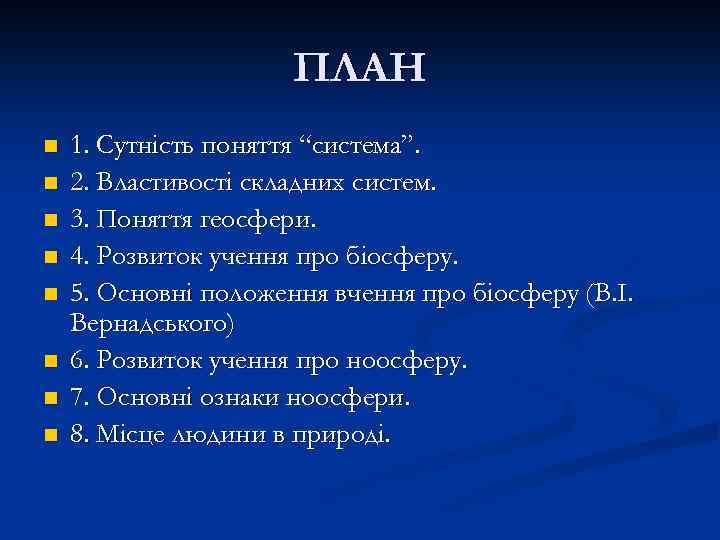 ПЛАН

1. Сутність поняття “система”.
2. Властивості складних систем.
3. Поняття геосфери.
4. Розвиток учення про біосферу.
5. Основні положення вчення про біосферу (В.І. Вернадського)
6. Розвиток учення про ноосферу.
7. Основні ознаки ноосфери.
8. Місце людини в природі.